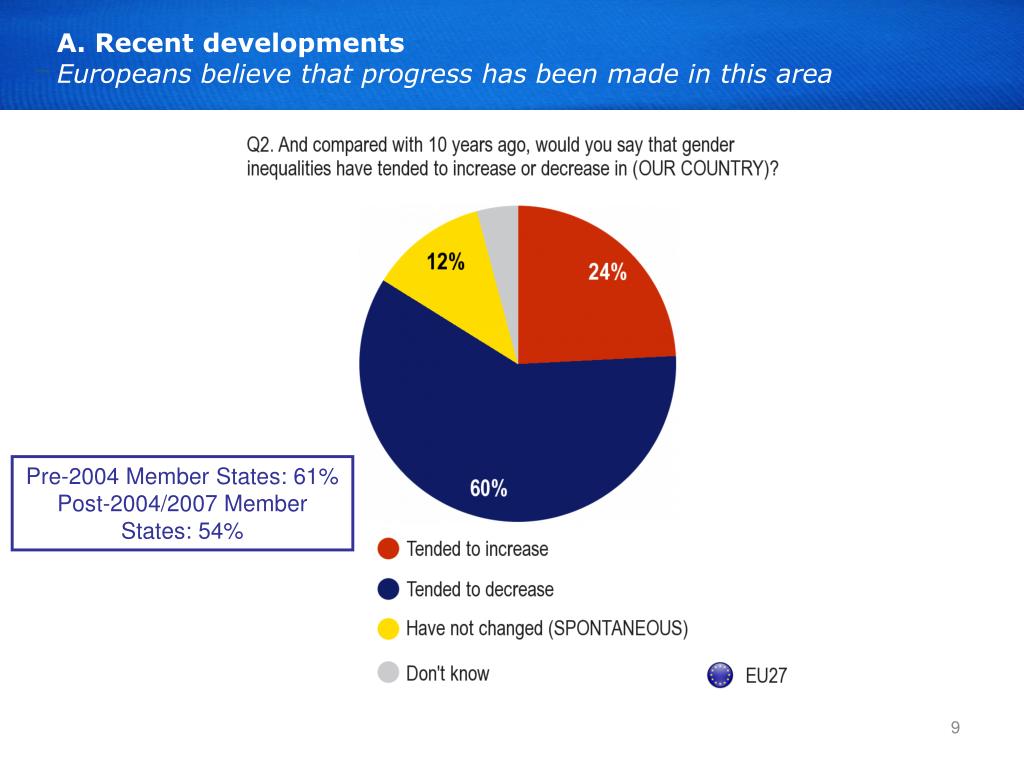 A. Recent developments
Europeans believe that progress has been made in this area

Q2. And compared with 10 years ago, would you say that gender inequalities have tended to increase or decrease in (OUR COUNTRY)?

12%
24%
60%

Pre-2004 Member States: 61%
Post-2004/2007 Member States: 54%

Tended to increase
Tended to decrease
Have not changed (SPONTANEOUS)
Don't know

EU27

9